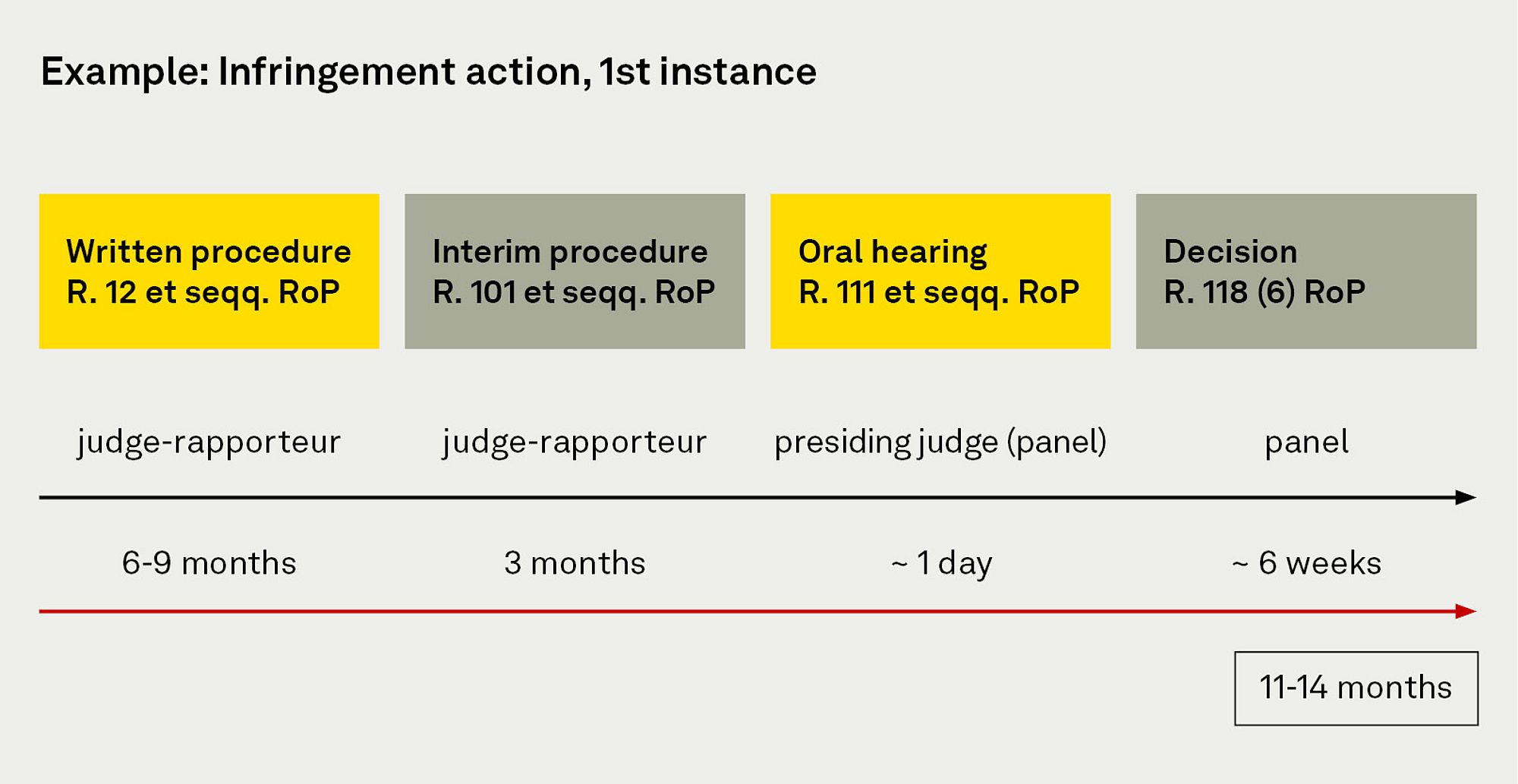 Example: Infringement action, 1st instance

Written procedure
R. 12 et seqq. RoP

Interim procedure
R. 101 et seqq. RoP

Oral hearing
R. 111 et seqq. RoP

Decision
R. 118 (6) RoP

judge-rapporteur

judge-rapporteur

presiding judge (panel)

panel

6-9 months

3 months

~ 1 day

~ 6 weeks

11-14 months